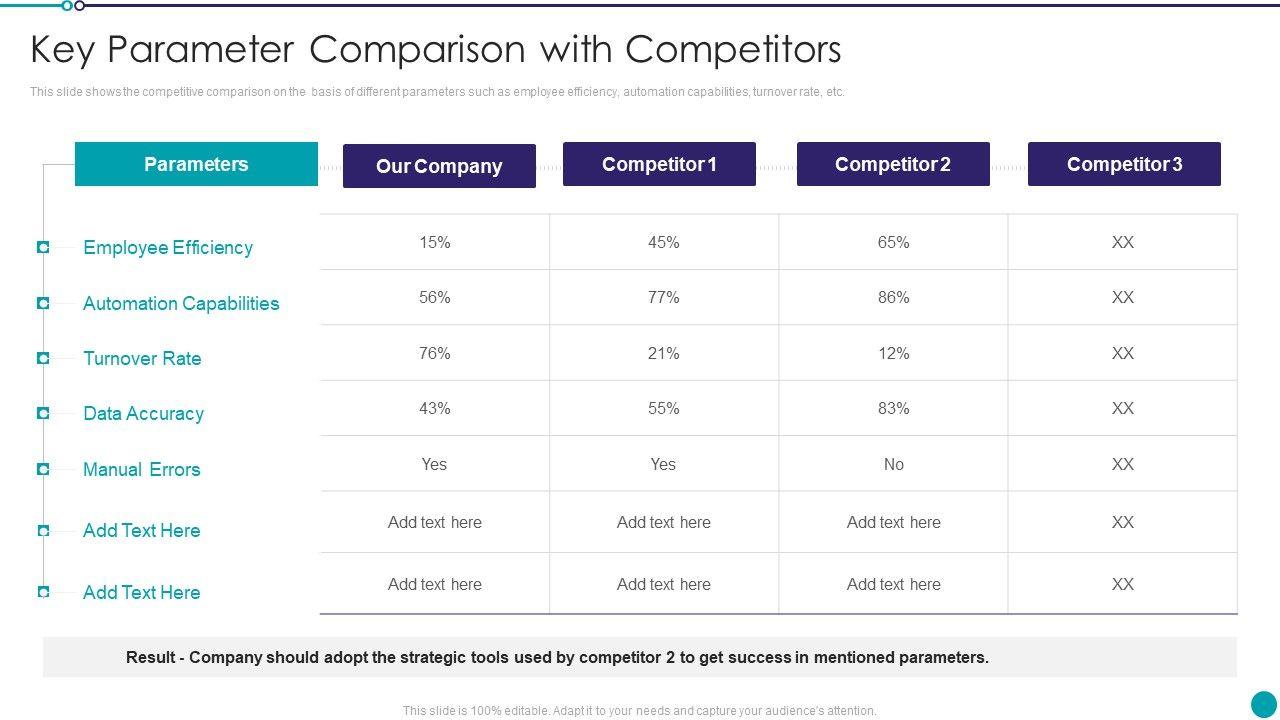 Key Parameter Comparison with Competitors

This slide shows the competitive comparison on the basis of different parameters such as employee efficiency, automation capabilities, turnover rate, etc.

| Parameters | Our Company | Competitor 1 | Competitor 2 | Competitor 3 |
|---|---|---|---|---|
| Employee Efficiency | 15% | 45% | 65% | XX |
| Automation Capabilities | 56% | 77% | 86% | XX |
| Turnover Rate | 76% | 21% | 12% | XX |
| Data Accuracy | 43% | 55% | 83% | XX |
| Manual Errors | Yes | Yes | No | XX |
| Add Text Here | Add text here | Add text here | Add text here | XX |
| Add Text Here | Add text here | Add text here | Add text here | XX |

Result - Company should adopt the strategic tools used by competitor 2 to get success in mentioned parameters.

This slide is 100% editable. Adapt it to your needs and capture your audience's attention.